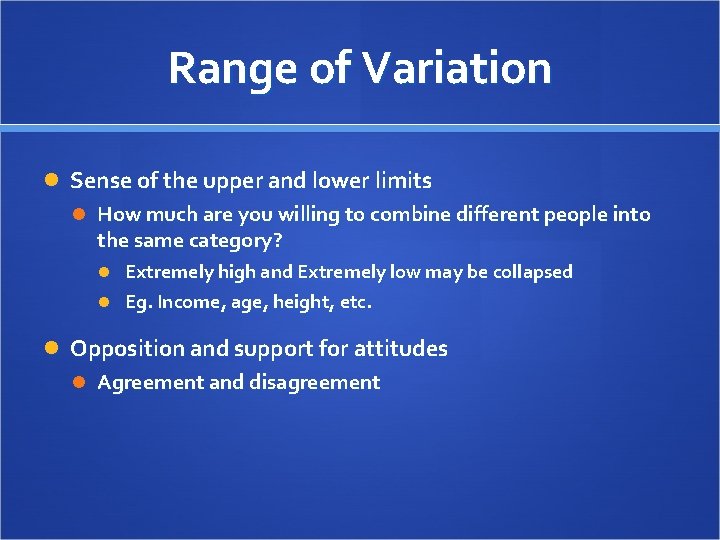 Range of Variation

Sense of the upper and lower limits

How much are you willing to combine different people into the same category?

Extremely high and Extremely low may be collapsed

Eg. Income, age, height, etc.

Opposition and support for attitudes

Agreement and disagreement